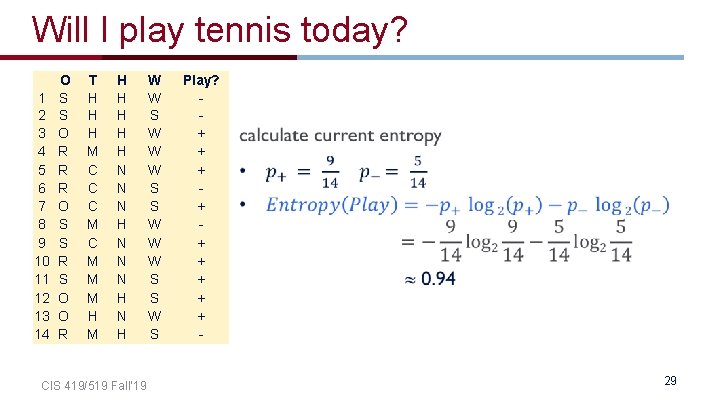 Will I play tennis today?

| | O | T | H | W | Play? |
|---|---|---|---|---|---|
| 1 | S | H | H | W | - |
| 2 | S | H | H | S | - |
| 3 | O | H | H | W | + |
| 4 | R | M | H | W | + |
| 5 | R | C | N | W | + |
| 6 | R | C | N | S | - |
| 7 | O | C | N | S | + |
| 8 | S | M | H | W | - |
| 9 | S | C | N | W | + |
| 10 | R | M | N | W | + |
| 11 | S | M | N | S | + |
| 12 | O | M | H | S | + |
| 13 | O | H | N | W | + |
| 14 | R | M | H | S | - |

calculate current entropy

• $p_+ = \frac{9}{14}$ $p_- = \frac{5}{14}$

• $Entropy(Play) = -p_+ \log_2(p_+) - p_- \log_2(p_-)$

$= -\frac{9}{14}\log_2\frac{9}{14} - \frac{5}{14}\log_2\frac{5}{14}$

$\approx 0.94$

CIS 419/519 Fall'19

29